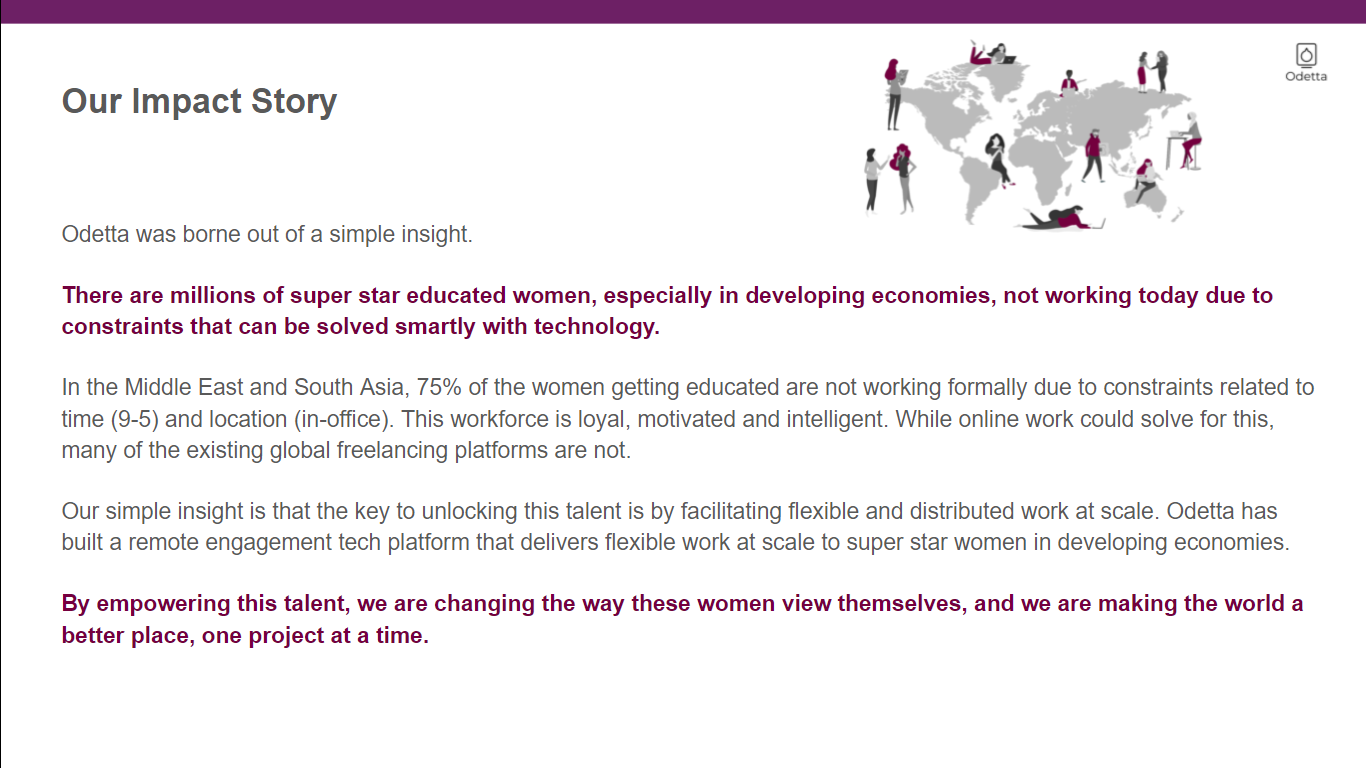 Our Impact Story

Odetta

Odetta was borne out of a simple insight.

There are millions of super star educated women, especially in developing economies, not working today due to constraints that can be solved smartly with technology.

In the Middle East and South Asia, 75% of the women getting educated are not working formally due to constraints related to time (9-5) and location (in-office). This workforce is loyal, motivated and intelligent. While online work could solve for this, many of the existing global freelancing platforms are not.

Our simple insight is that the key to unlocking this talent is by facilitating flexible and distributed work at scale. Odetta has built a remote engagement tech platform that delivers flexible work at scale to super star women in developing economies.

By empowering this talent, we are changing the way these women view themselves, and we are making the world a better place, one project at a time.